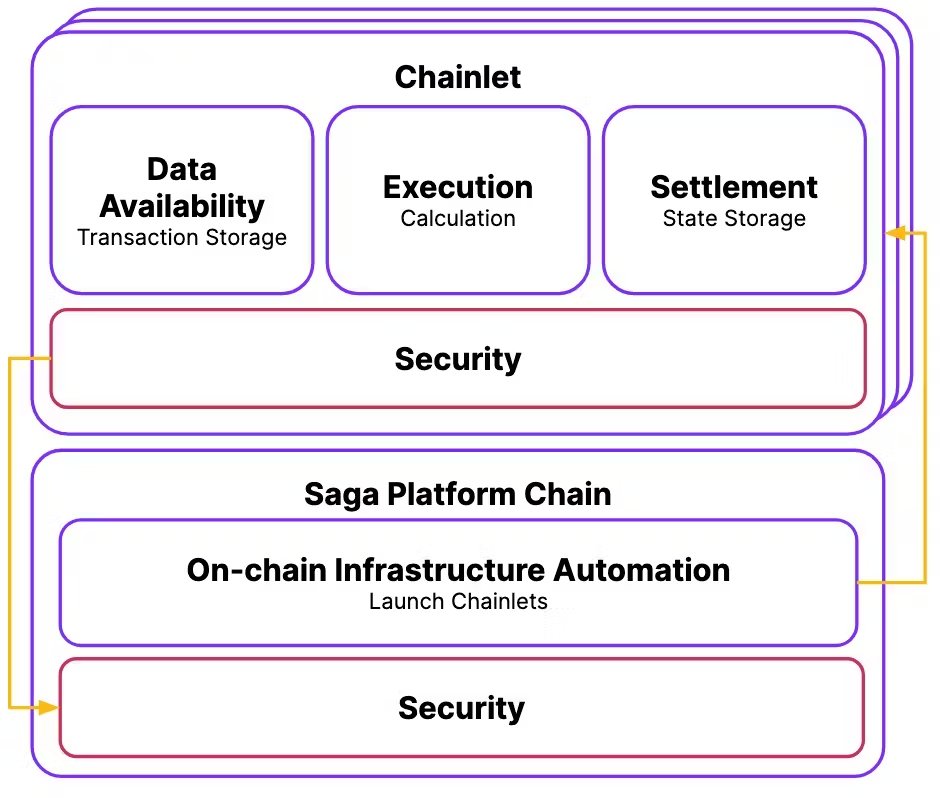 Chainlet

Data Availability
Transaction Storage

Execution
Calculation

Settlement
State Storage

Security

Saga Platform Chain

On-chain Infrastructure Automation
Launch Chainlets

Security